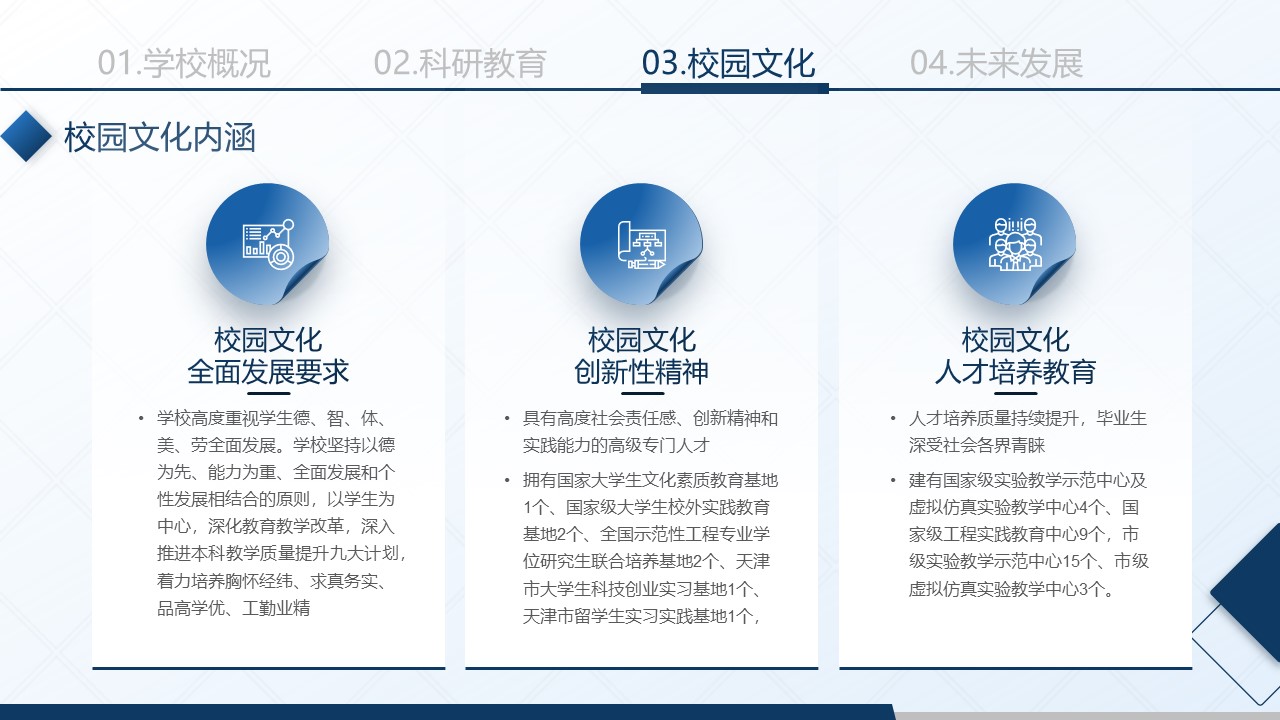 01.学校概况　02.科研教育　03.校园文化　04.未来发展

校园文化内涵

校园文化
全面发展要求

• 学校高度重视学生德、智、体、美、劳全面发展。学校坚持以德为先、能力为重、全面发展和个性发展相结合的原则，以学生为中心，深化教育教学改革，深入推进本科教学质量提升九大计划，着力培养胸怀经纬、求真务实、品高学优、工勤业精

校园文化
创新性精神

• 具有高度社会责任感、创新精神和实践能力的高级专门人才

• 拥有国家大学生文化素质教育基地1个、国家级大学生校外实践教育基地2个、全国示范性工程专业学位研究生联合培养基地2个、天津市大学生科技创业实习基地1个、天津市留学生实习实践基地1个，

校园文化
人才培养教育

• 人才培养质量持续提升，毕业生深受社会各界青睐

• 建有国家级实验教学示范中心及虚拟仿真实验教学中心4个、国家级工程实践教育中心9个，市级实验教学示范中心15个、市级虚拟仿真实验教学中心3个。